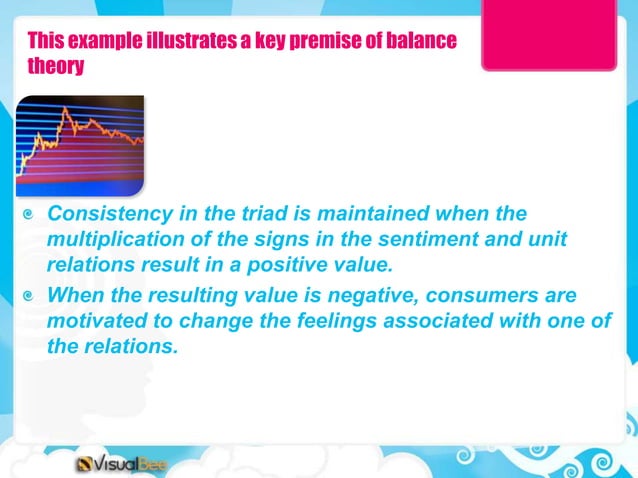 This example illustrates a key premise of balance theory

Consistency in the triad is maintained when the multiplication of the signs in the sentiment and unit relations result in a positive value.

When the resulting value is negative, consumers are motivated to change the feelings associated with one of the relations.

VisualBee